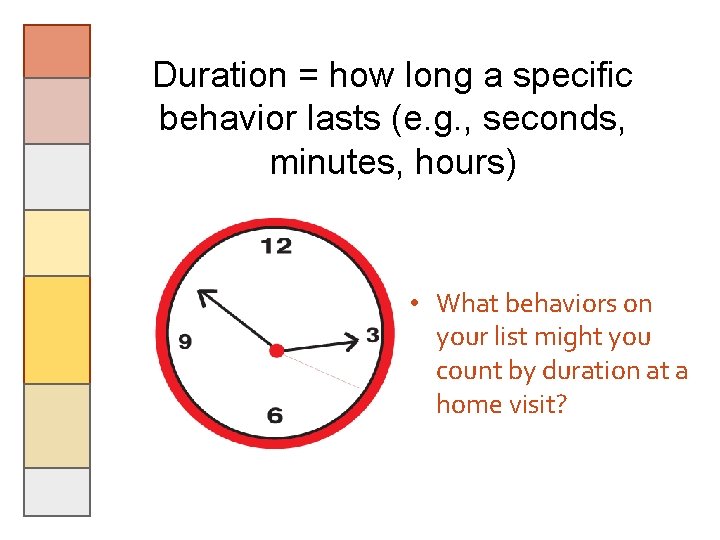 Duration = how long a specific behavior lasts (e.g., seconds, minutes, hours)

12
9
3
6

• What behaviors on your list might you count by duration at a home visit?